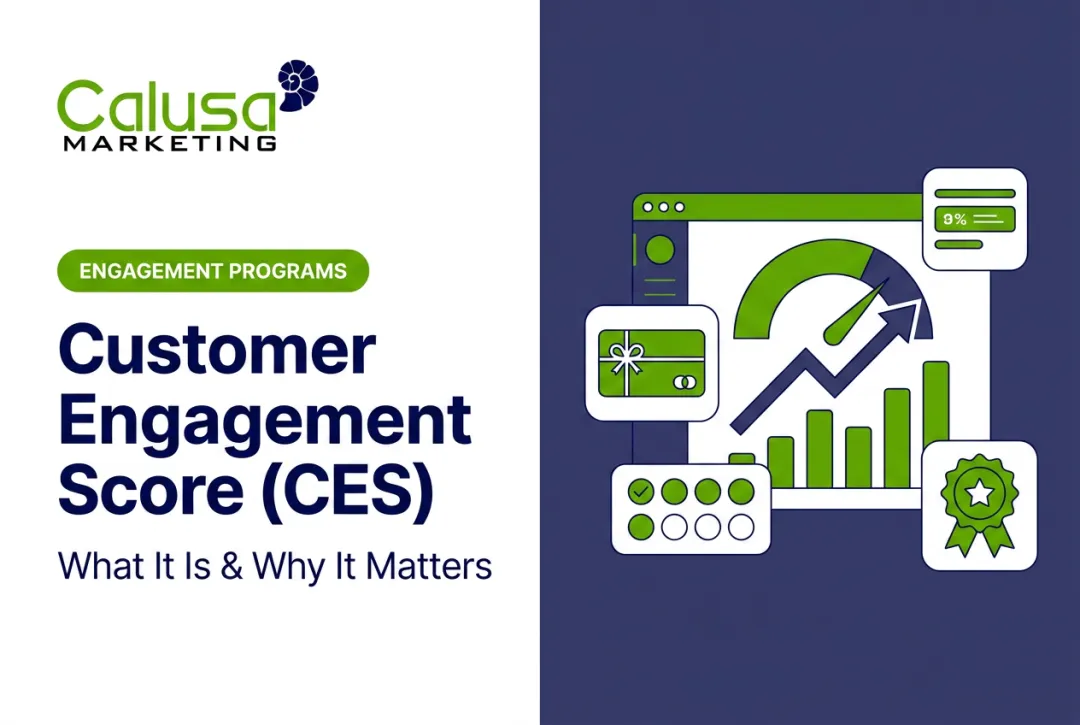 Calusa MARKETING

ENGAGEMENT PROGRAMS

Customer Engagement Score (CES)

What It Is & Why It Matters

9%